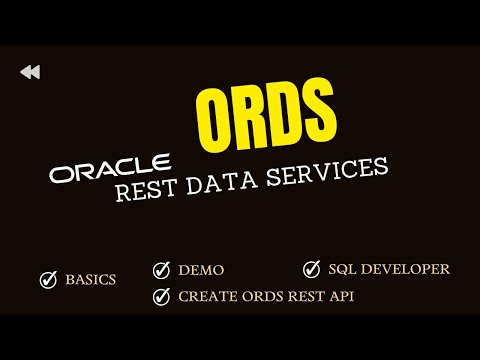 ORDS

ORACLE
REST DATA SERVICES

BASICS

DEMO

SQL DEVELOPER

CREATE ORDS REST API